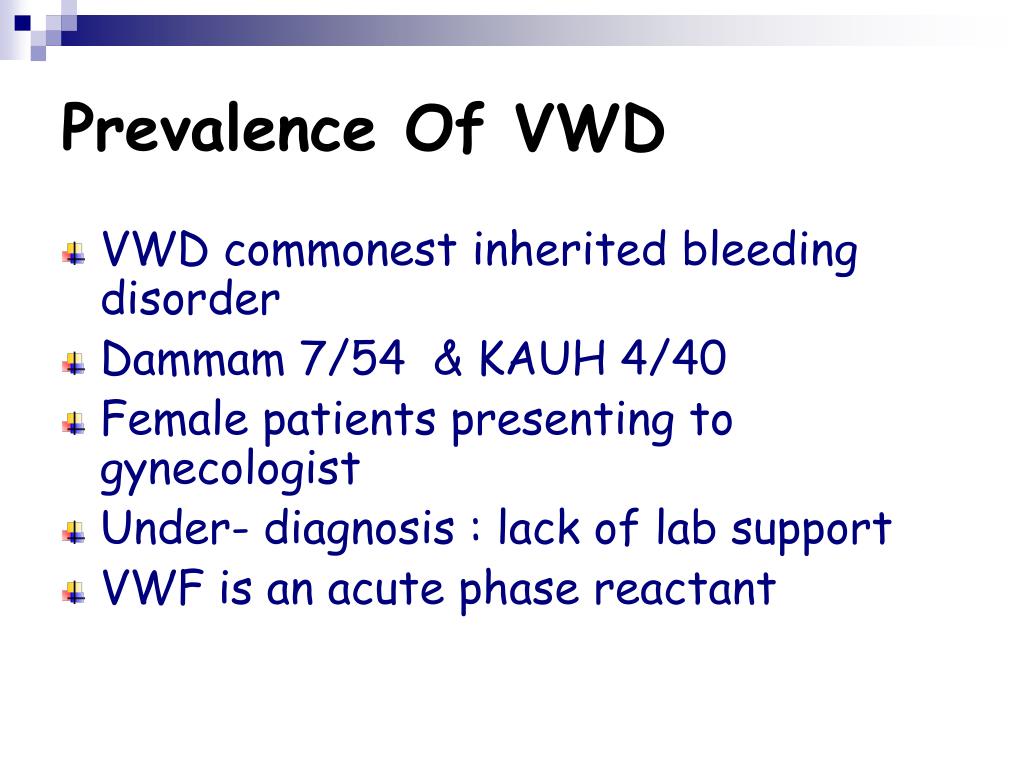 Prevalence Of VWD

VWD commonest inherited bleeding disorder

Dammam 7/54 & KAUH 4/40

Female patients presenting to gynecologist

Under- diagnosis : lack of lab support

VWF is an acute phase reactant